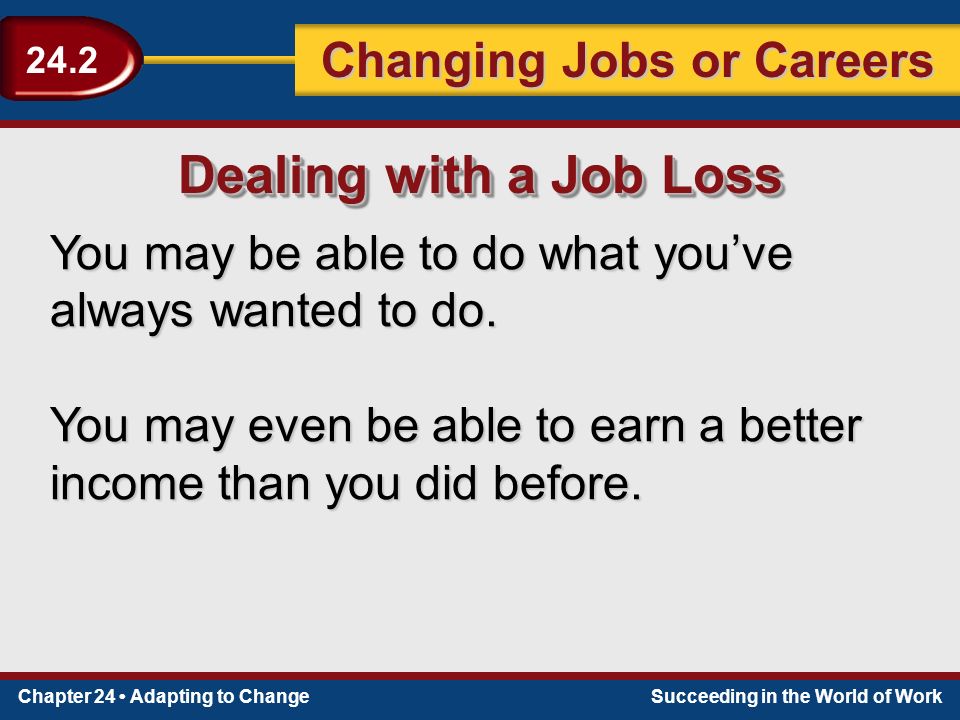 24.2

Changing Jobs or Careers

Dealing with a Job Loss

You may be able to do what you’ve always wanted to do.

You may even be able to earn a better income than you did before.

Chapter 24 • Adapting to Change

Succeeding in the World of Work